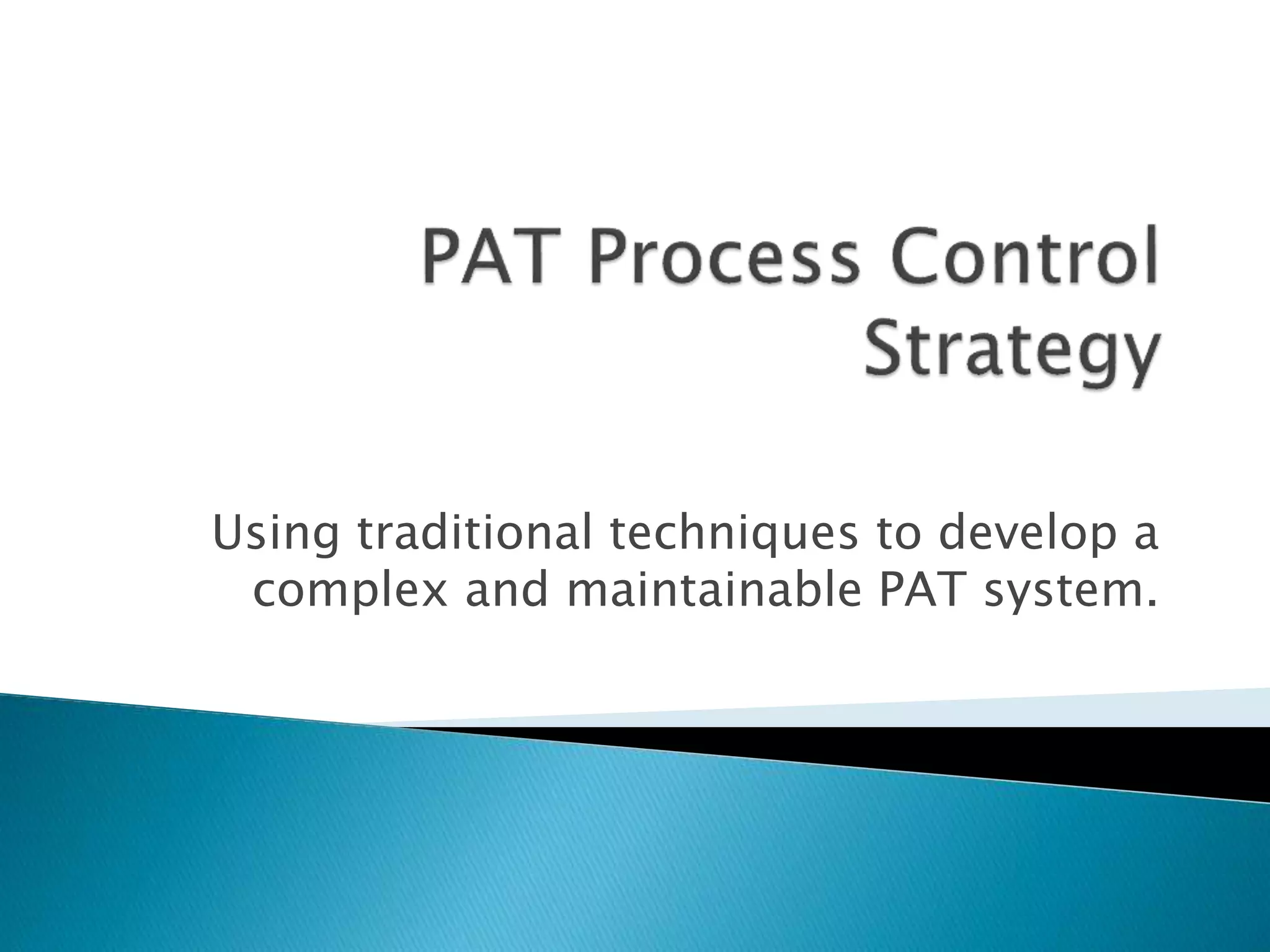 PAT Process Control Strategy

Using traditional techniques to develop a complex and maintainable PAT system.